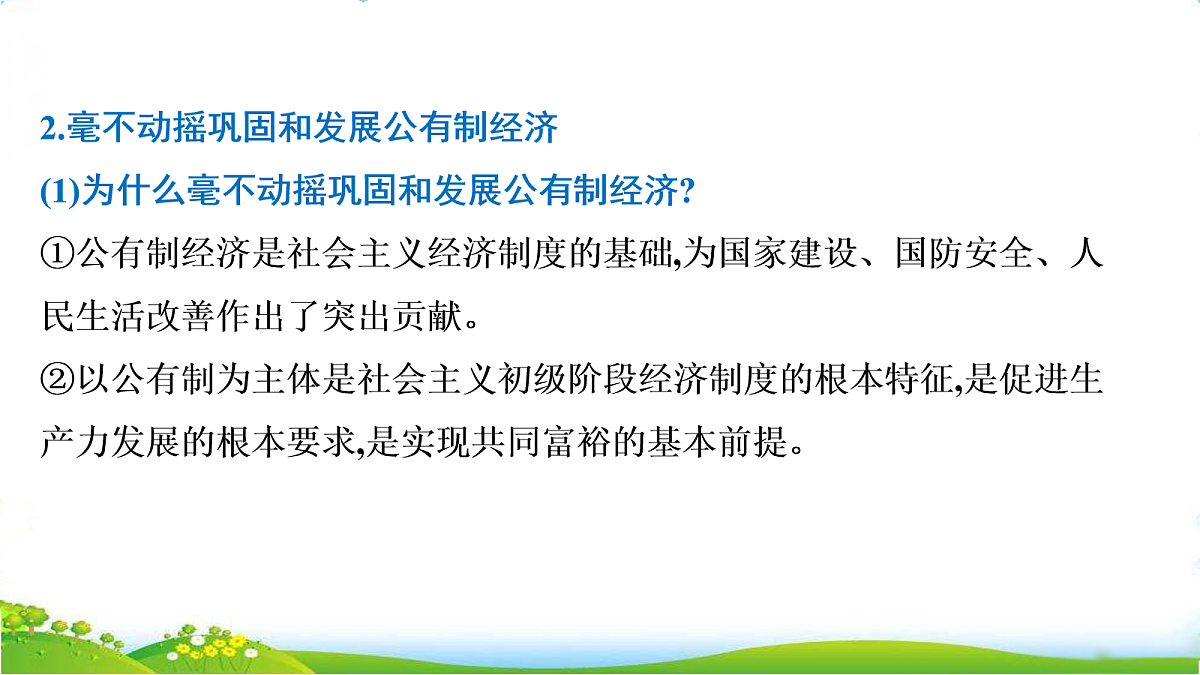 2.毫不动摇巩固和发展公有制经济

(1)为什么毫不动摇巩固和发展公有制经济?

①公有制经济是社会主义经济制度的基础,为国家建设、国防安全、人民生活改善作出了突出贡献。

②以公有制为主体是社会主义初级阶段经济制度的根本特征,是促进生产力发展的根本要求,是实现共同富裕的基本前提。